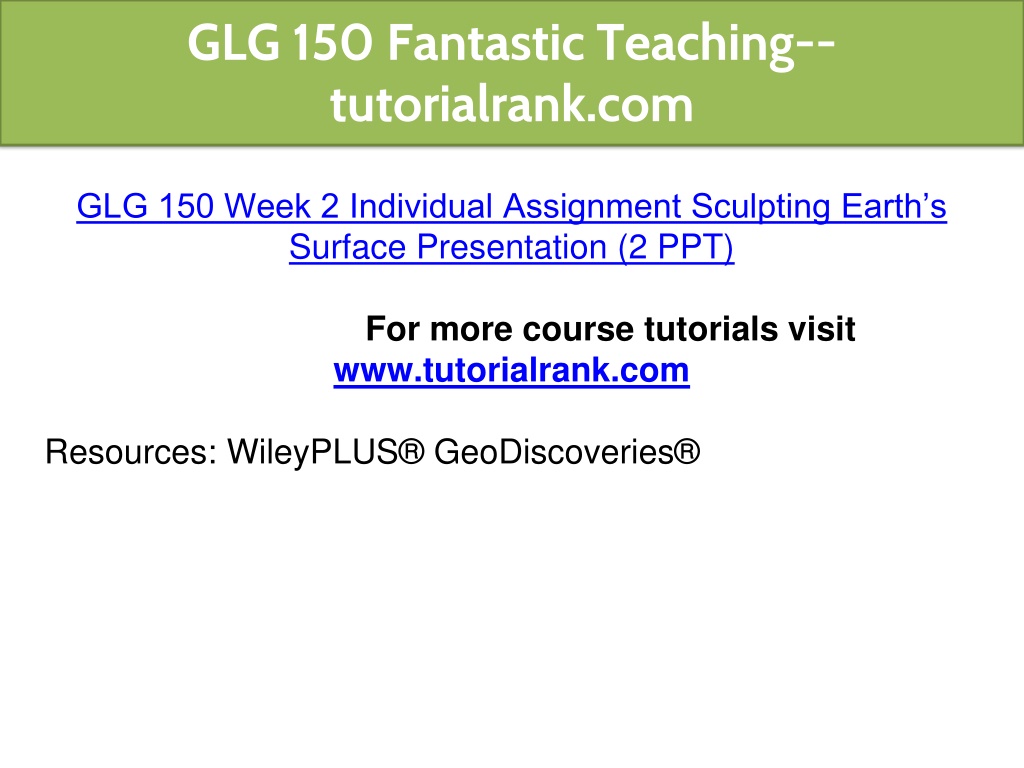 GLG 150 Fantastic Teaching--tutorialrank.com

GLG 150 Week 2 Individual Assignment Sculpting Earth's Surface Presentation (2 PPT)

For more course tutorials visit
www.tutorialrank.com

Resources: WileyPLUS® GeoDiscoveries®